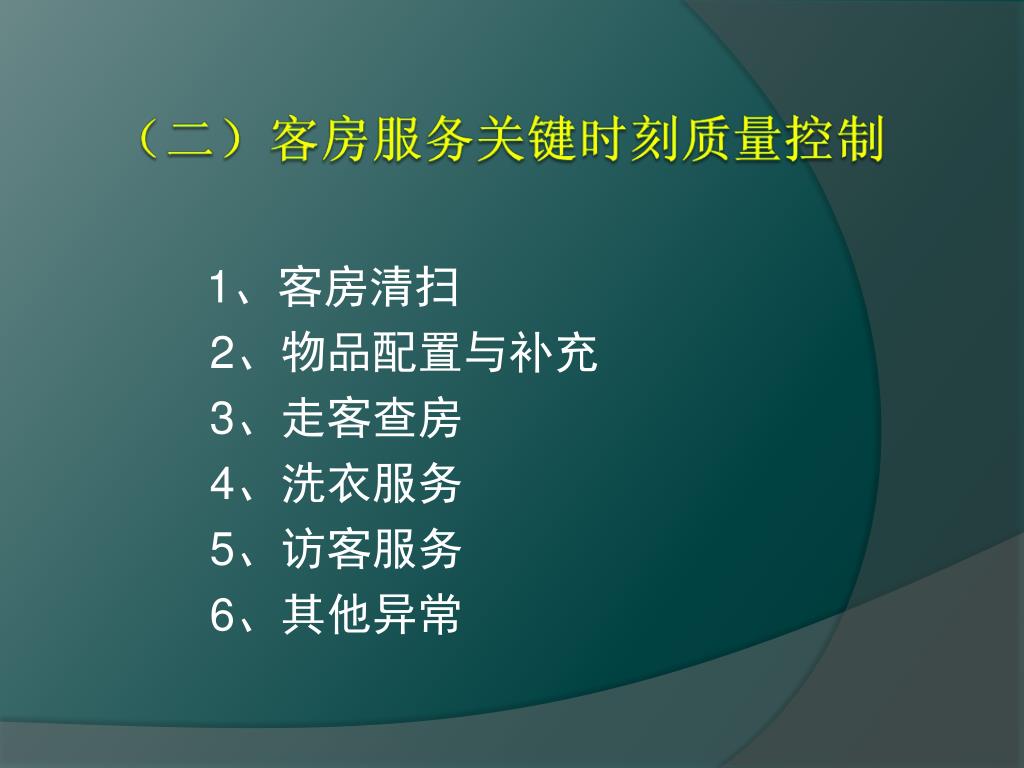 （二）客房服务关键时刻质量控制

1、客房清扫
2、物品配置与补充
3、走客查房
4、洗衣服务
5、访客服务
6、其他异常